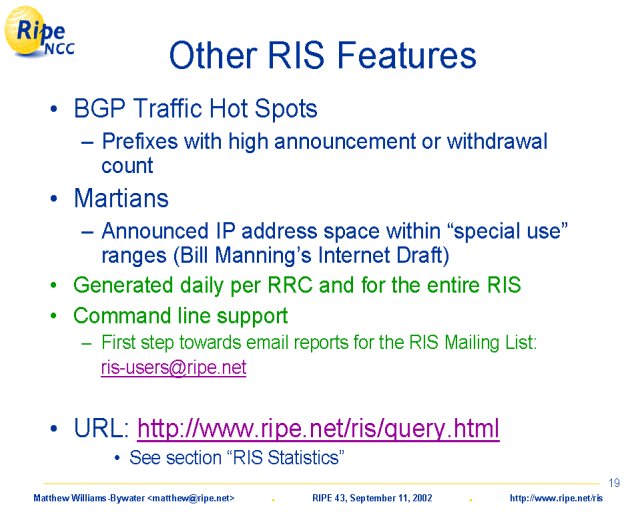 Ripe NCC

Other RIS Features

• BGP Traffic Hot Spots
– Prefixes with high announcement or withdrawal count
• Martians
– Announced IP address space within “special use” ranges (Bill Manning’s Internet Draft)
• Generated daily per RRC and for the entire RIS
• Command line support
– First step towards email reports for the RIS Mailing List: ris-users@ripe.net

• URL: http://www.ripe.net/ris/query.html
• See section “RIS Statistics”

19

Matthew Williams-Bywater <matthew@ripe.net> . RIPE 43, September 11, 2002 . http://www.ripe.net/ris